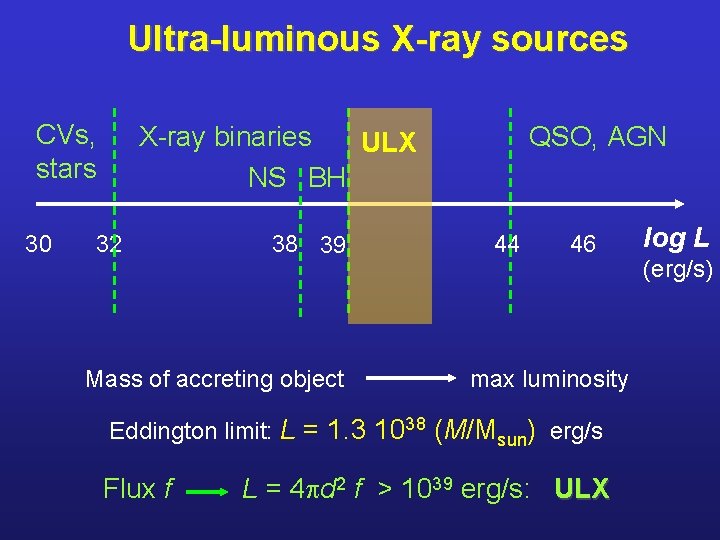 Ultra-luminous X-ray sources

CVs, stars

X-ray binaries

NS BH

ULX

QSO, AGN

30 32 38 39 44 46

log L (erg/s)

Mass of accreting object → max luminosity

Eddington limit: $L = 1.3\ 10^{38}\ (M/M_{sun})$ erg/s

Flux $f$ → $L = 4\pi d^2 f > 10^{39}$ erg/s: ULX